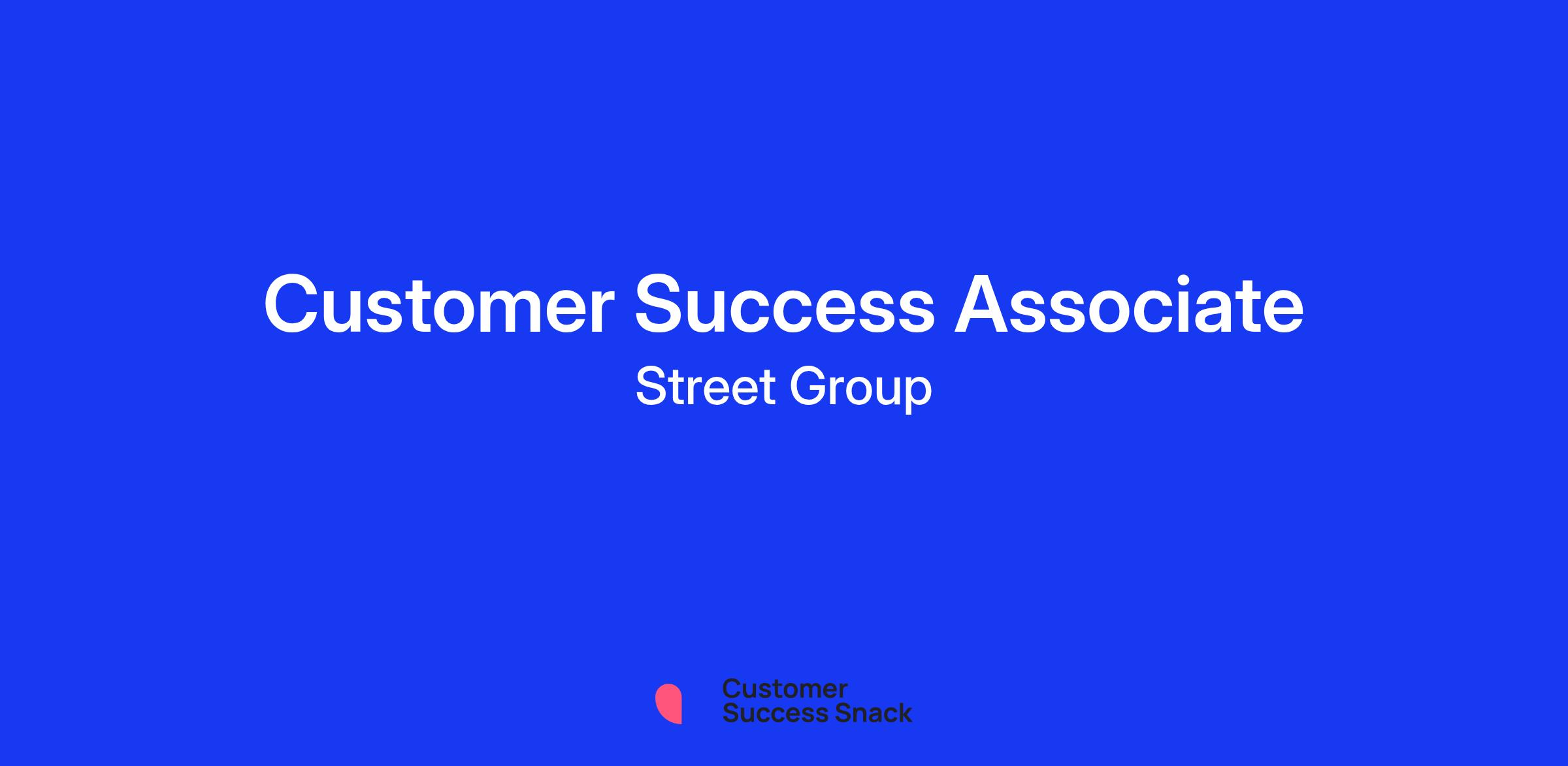 Customer Success Associate
Street Group

Customer
Success Snack